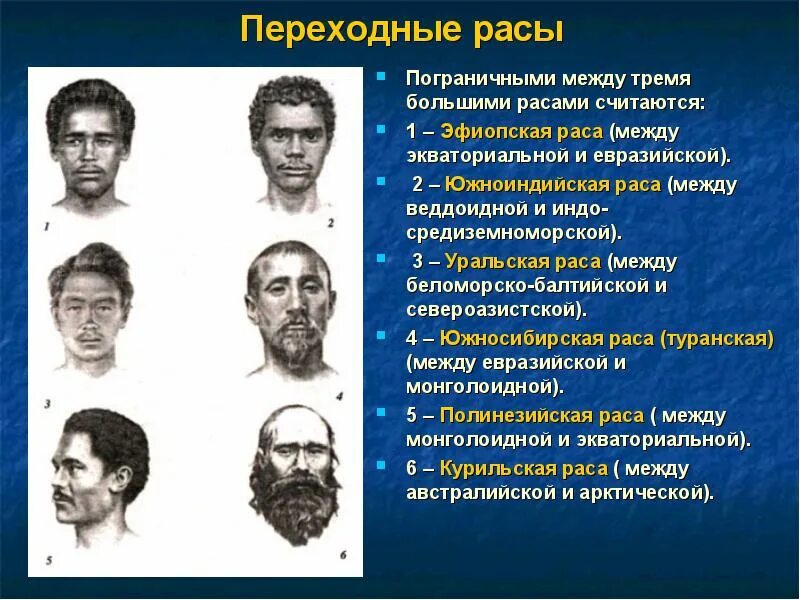 Переходные расы

1

2

3

4

5

6

Пограничными между тремя большими расами считаются:

1 – Эфиопская раса (между экваториальной и евразийской).

2 – Южноиндийская раса (между веддоидной и индо-средиземноморской).

3 – Уральская раса (между беломорско-балтийской и североазистской).

4 – Южносибирская раса (туранская) (между евразийской и монголоидной).

5 – Полинезийская раса ( между монголоидной и экваториальной).

6 – Курильская раса ( между австралийской и арктической).